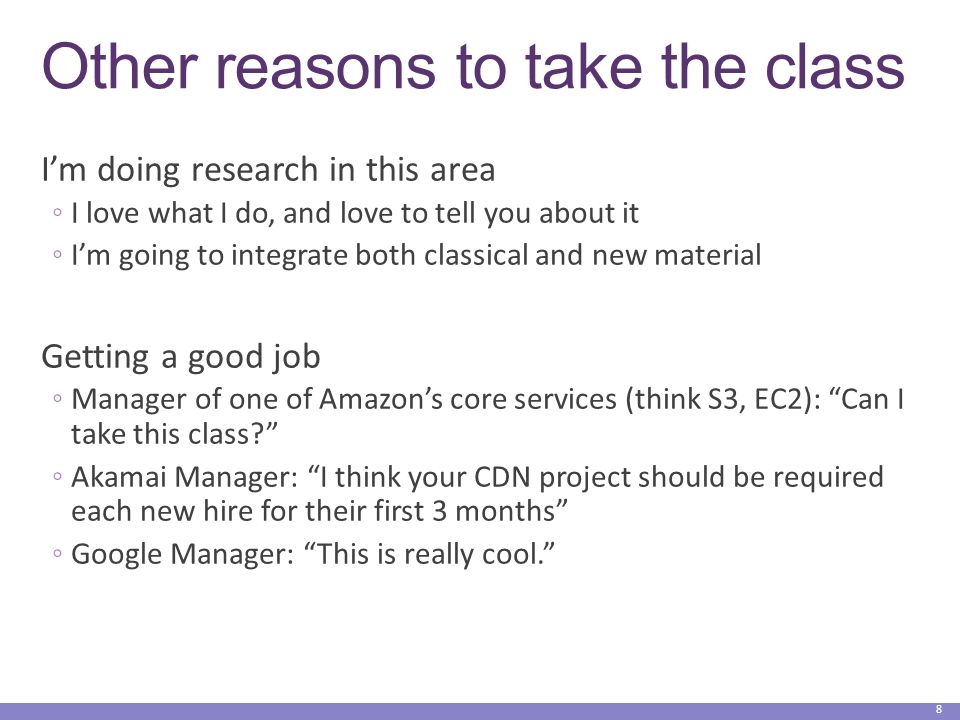 Other reasons to take the class

I’m doing research in this area
◦ I love what I do, and love to tell you about it
◦ I’m going to integrate both classical and new material

Getting a good job
◦ Manager of one of Amazon’s core services (think S3, EC2): “Can I take this class?”
◦ Akamai Manager: “I think your CDN project should be required each new hire for their first 3 months”
◦ Google Manager: “This is really cool.”

8